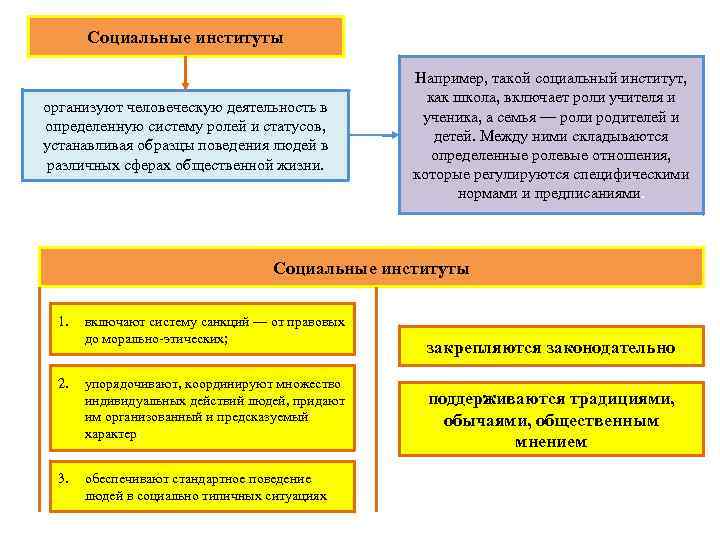 Социальные институты

организуют человеческую деятельность в определенную систему ролей и статусов, устанавливая образцы поведения людей в различных сферах общественной жизни.

Например, такой социальный институт, как школа, включает роли учителя и ученика, а семья — роли родителей и детей. Между ними складываются определенные ролевые отношения, которые регулируются специфическими нормами и предписаниями.

Социальные институты

1. включают систему санкций — от правовых до морально-этических;

2. упорядочивают, координируют множество индивидуальных действий людей, придают им организованный и предсказуемый характер

3. обеспечивают стандартное поведение людей в социально типичных ситуациях

закрепляются законодательно

поддерживаются традициями, обычаями, общественным мнением